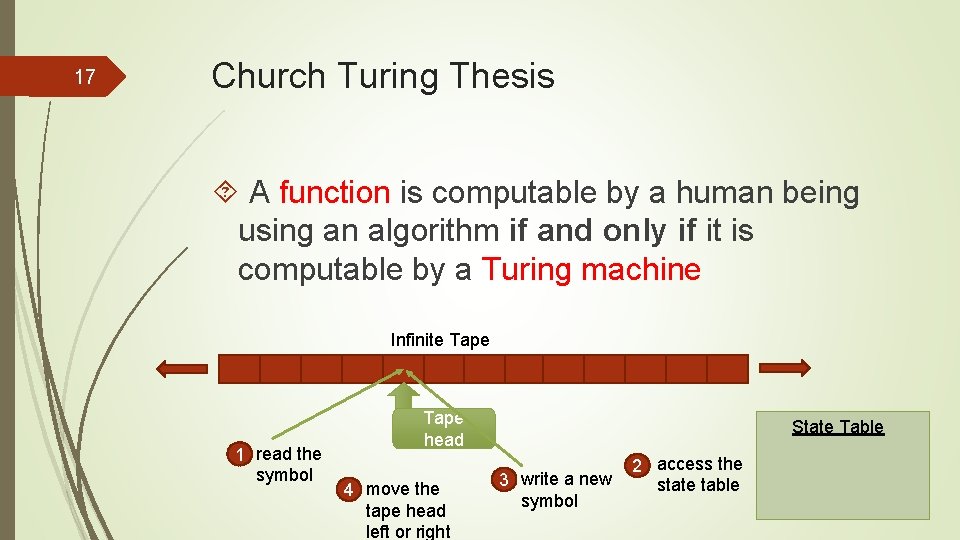 17

Church Turing Thesis

A function is computable by a human being using an algorithm if and only if it is computable by a Turing machine

Infinite Tape

Tape head

State Table

1 read the symbol

4 move the tape head left or right

3 write a new symbol

2 access the state table